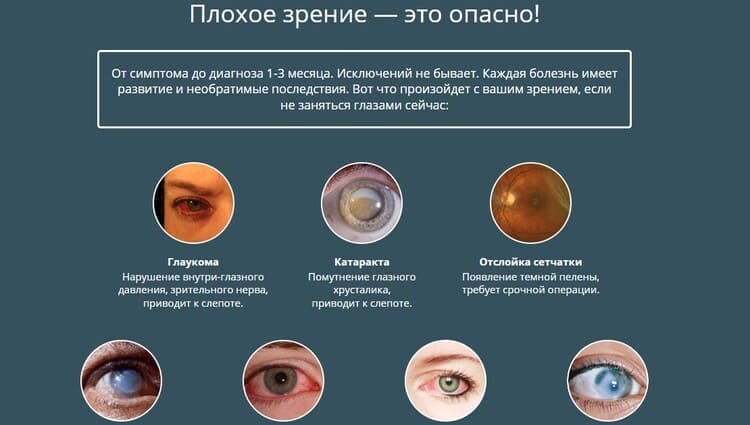 Плохое зрение — это опасно!

От симптома до диагноза 1-3 месяца. Исключений не бывает. Каждая болезнь имеет развитие и необратимые последствия. Вот что произойдет с вашим зрением, если не заняться глазами сейчас:

Глаукома
Нарушение внутри-глазного давления, зрительного нерва, приводит к слепоте.

Катаракта
Помутнение глазного хрусталика, приводит к слепоте.

Отслойка сетчатки
Появление темной пелены, требует срочной операции.